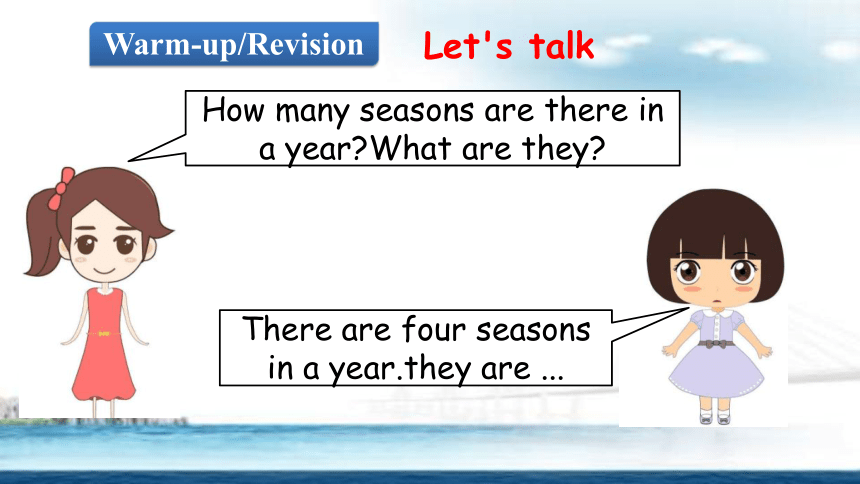 Warm-up/Revision

Let's talk

How many seasons are there in a year?What are they?

There are four seasons in a year.they are ...